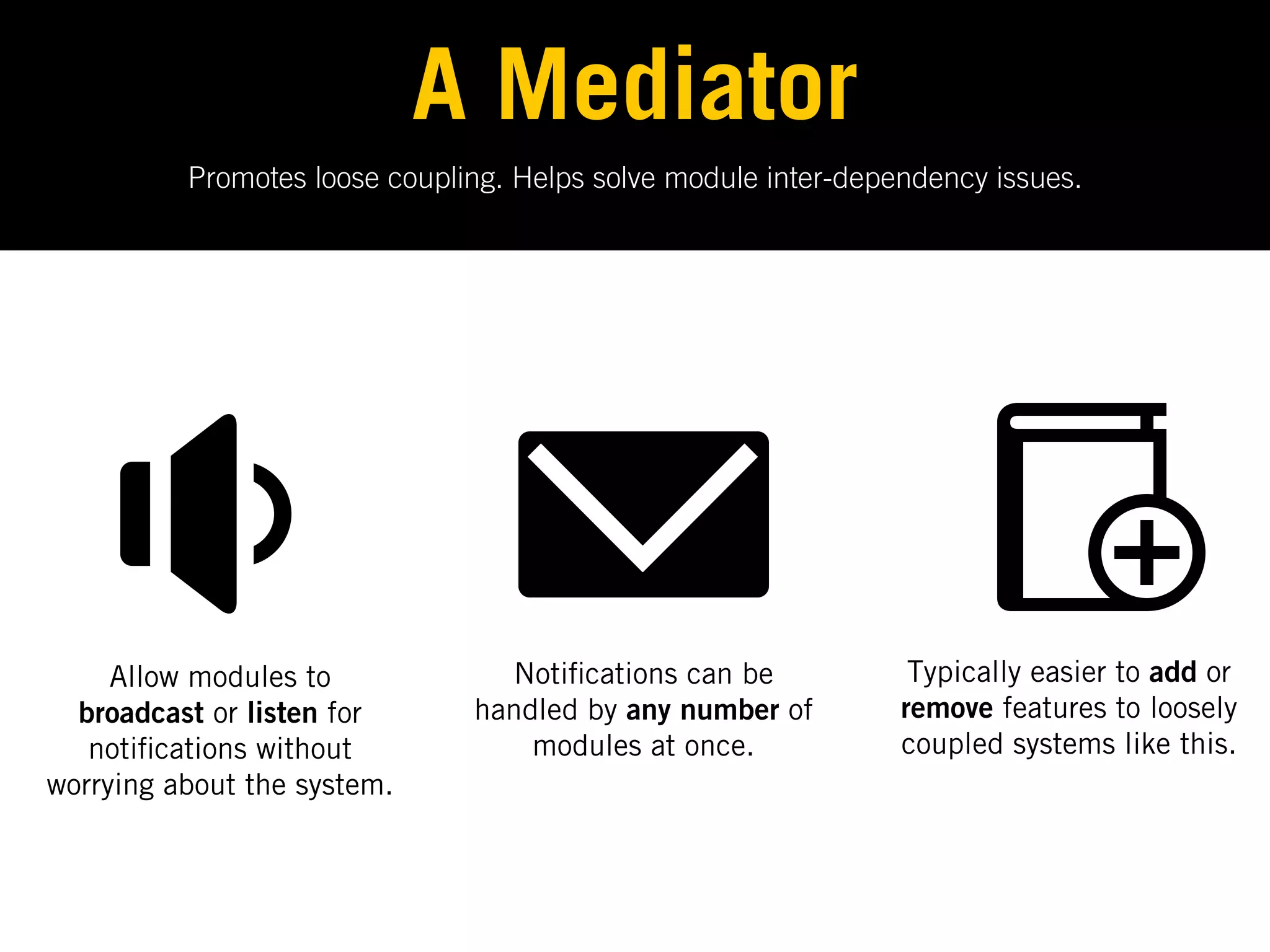 A Mediator

Promotes loose coupling. Helps solve module inter-dependency issues.

Allow modules to broadcast or listen for notifications without worrying about the system.

Notifications can be handled by any number of modules at once.

Typically easier to add or remove features to loosely coupled systems like this.